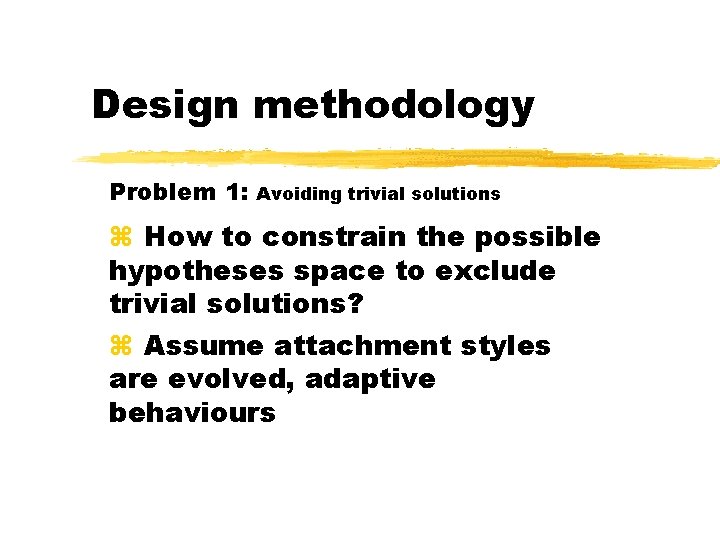 Design methodology

Problem 1: Avoiding trivial solutions

⌘ How to constrain the possible hypotheses space to exclude trivial solutions?

⌘ Assume attachment styles are evolved, adaptive behaviours